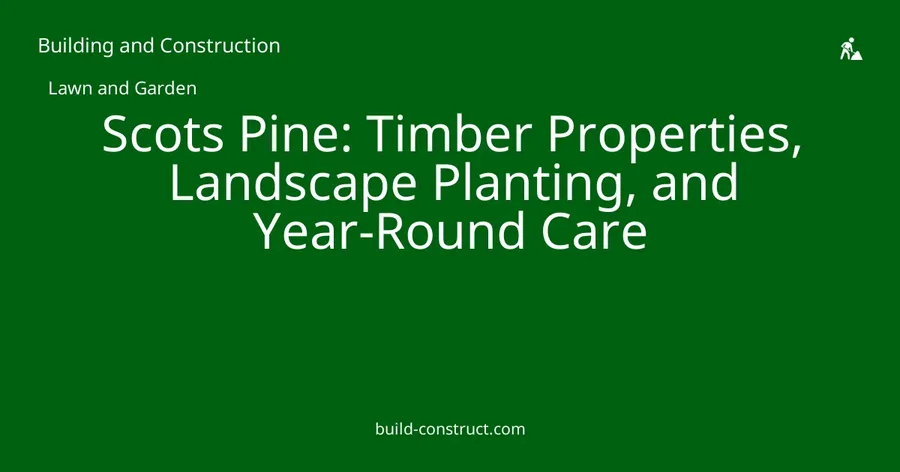 Building and Construction

Lawn and Garden

Scots Pine: Timber Properties, Landscape Planting, and Year-Round Care

build-construct.com